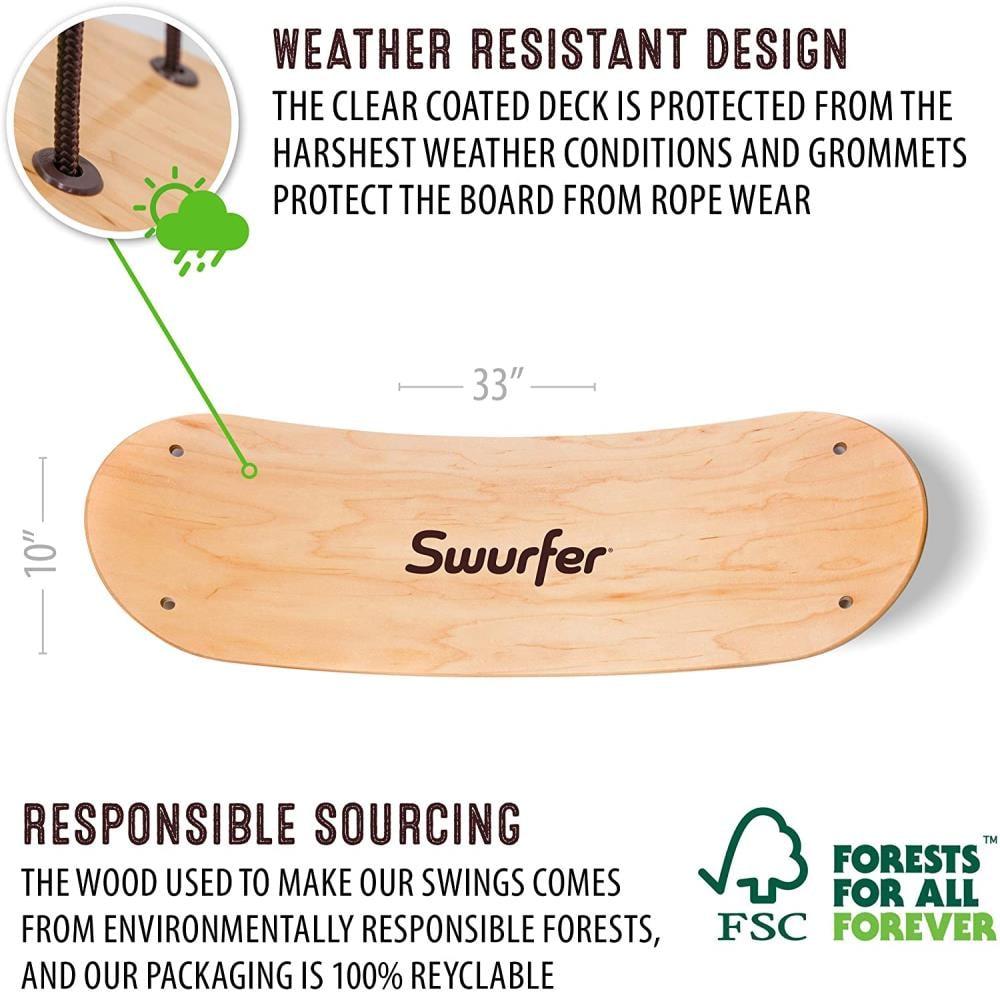 WEATHER RESISTANT DESIGN
THE CLEAR COATED DECK IS PROTECTED FROM THE HARSHEST WEATHER CONDITIONS AND GROMMETS PROTECT THE BOARD FROM ROPE WEAR

33"

10"

Swurfer

RESPONSIBLE SOURCING
THE WOOD USED TO MAKE OUR SWINGS COMES FROM ENVIRONMENTALLY RESPONSIBLE FORESTS, AND OUR PACKAGING IS 100% REYCLABLE

FSC
FORESTS FOR ALL FOREVER™